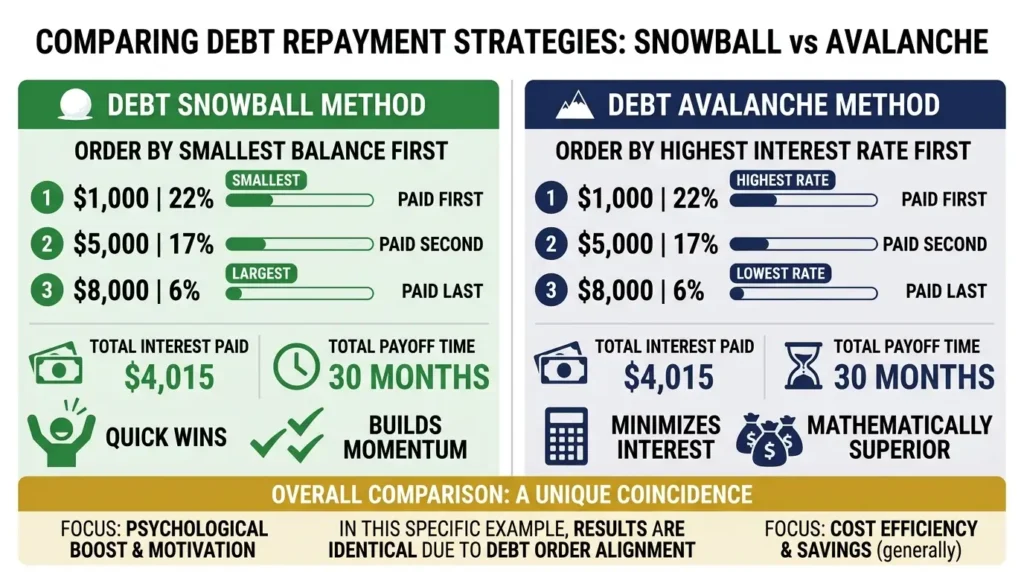 COMPARING DEBT REPAYMENT STRATEGIES: SNOWBALL vs AVALANCHE

DEBT SNOWBALL METHOD

ORDER BY SMALLEST BALANCE FIRST

1 $1,000 | 22% SMALLEST PAID FIRST

2 $5,000 | 17% PAID SECOND

3 $8,000 | 6% LARGEST PAID LAST

TOTAL INTEREST PAID $4,015

TOTAL PAYOFF TIME 30 MONTHS

QUICK WINS

BUILDS MOMENTUM

DEBT AVALANCHE METHOD

ORDER BY HIGHEST INTEREST RATE FIRST

1 $1,000 | 22% HIGHEST RATE PAID FIRST

2 $5,000 | 17% PAID SECOND

3 $8,000 | 6% LOWEST RATE PAID LAST

TOTAL INTEREST PAID $4,015

TOTAL PAYOFF TIME 30 MONTHS

MINIMIZES INTEREST

MATHEMATICALLY SUPERIOR

OVERALL COMPARISON: A UNIQUE COINCIDENCE

FOCUS: PSYCHOLOGICAL BOOST & MOTIVATION

IN THIS SPECIFIC EXAMPLE, RESULTS ARE IDENTICAL DUE TO DEBT ORDER ALIGNMENT

FOCUS: COST EFFICIENCY & SAVINGS (generally)